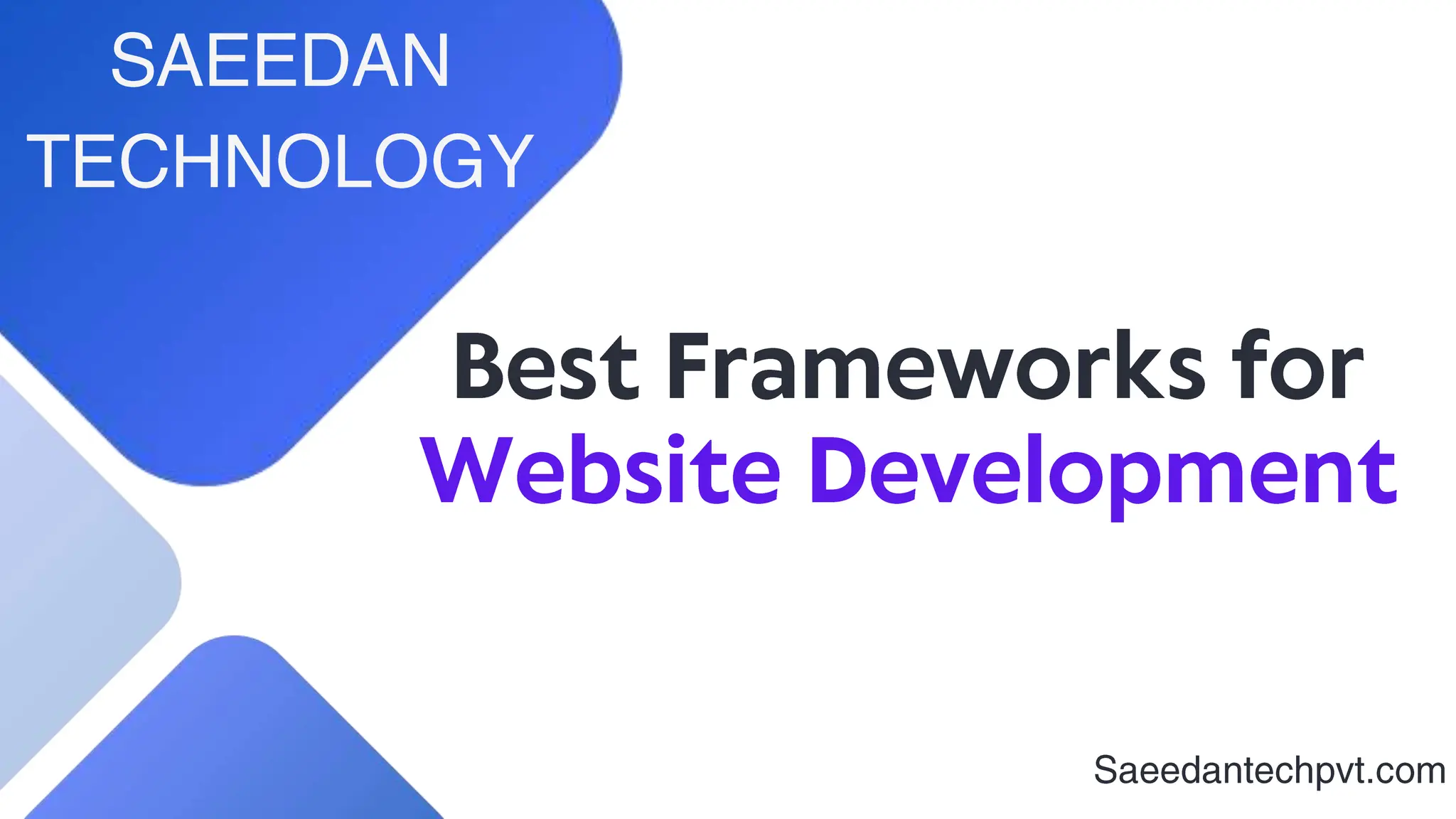 SAEEDAN
TECHNOLOGY

Best Frameworks for
Website Development

Saeedantechpvt.com